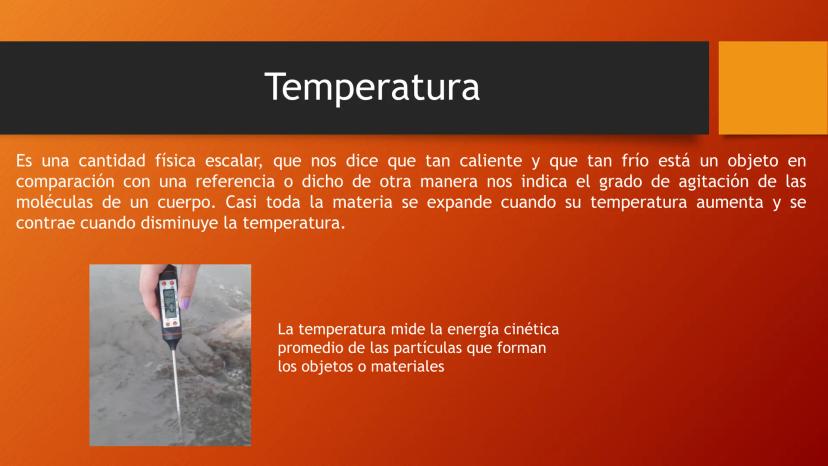 Temperatura

Es una cantidad física escalar, que nos dice que tan caliente y que tan frío está un objeto en comparación con una referencia o dicho de otra manera nos indica el grado de agitación de las moléculas de un cuerpo. Casi toda la materia se expande cuando su temperatura aumenta y se contrae cuando disminuye la temperatura.

La temperatura mide la energía cinética promedio de las partículas que forman los objetos o materiales